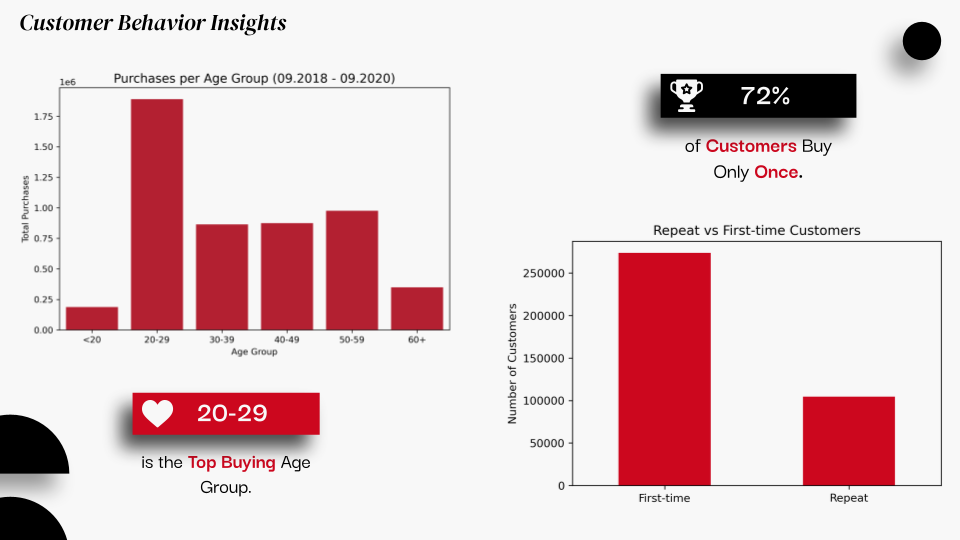 Customer Behavior Insights

Purchases per Age Group (09.2018 - 09.2020)

1e6

Total Purchases

1.75
1.50
1.25
1.00
0.75
0.50
0.25
0.00

<20
20-29
30-39
40-49
50-59
60+

Age Group

20-29

is the Top Buying Age Group.

72%

of Customers Buy Only Once.

Repeat vs First-time Customers

Number of Customers

250000
200000
150000
100000
50000
0

First-time
Repeat